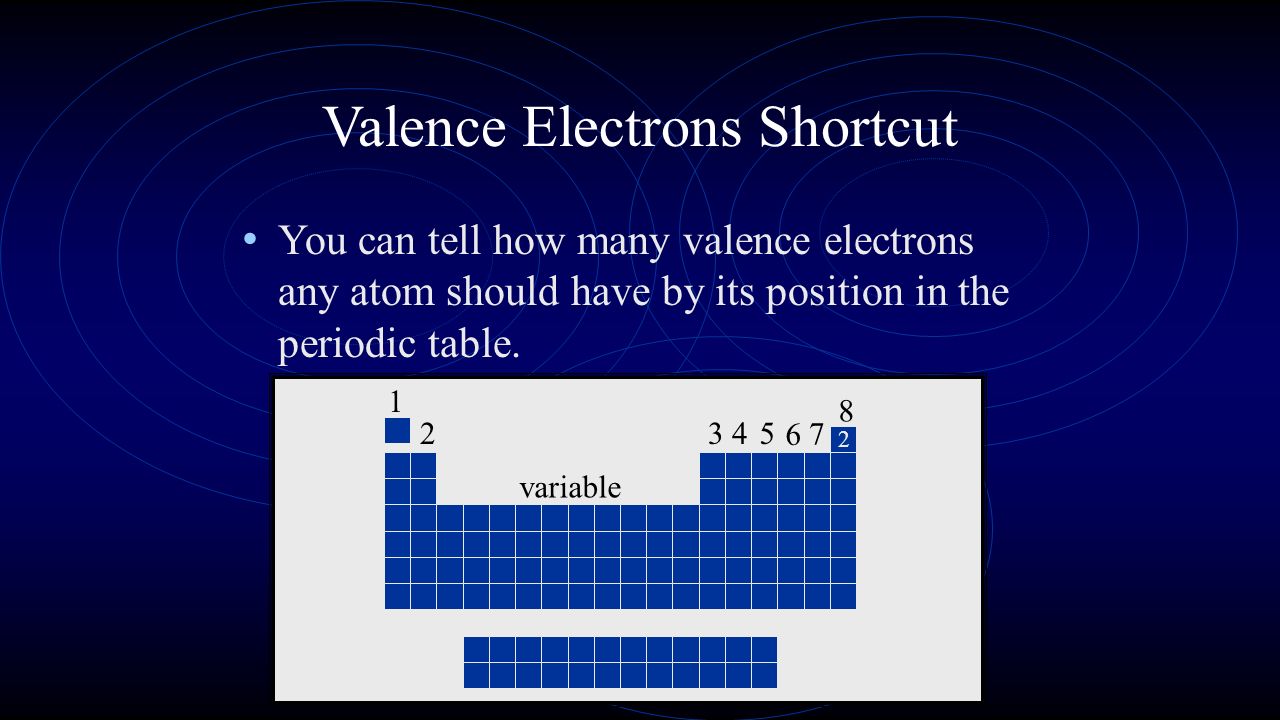 Valence Electrons Shortcut

• You can tell how many valence electrons any atom should have by its position in the periodic table.

1
2
variable
3 4 5 6 7
8
2